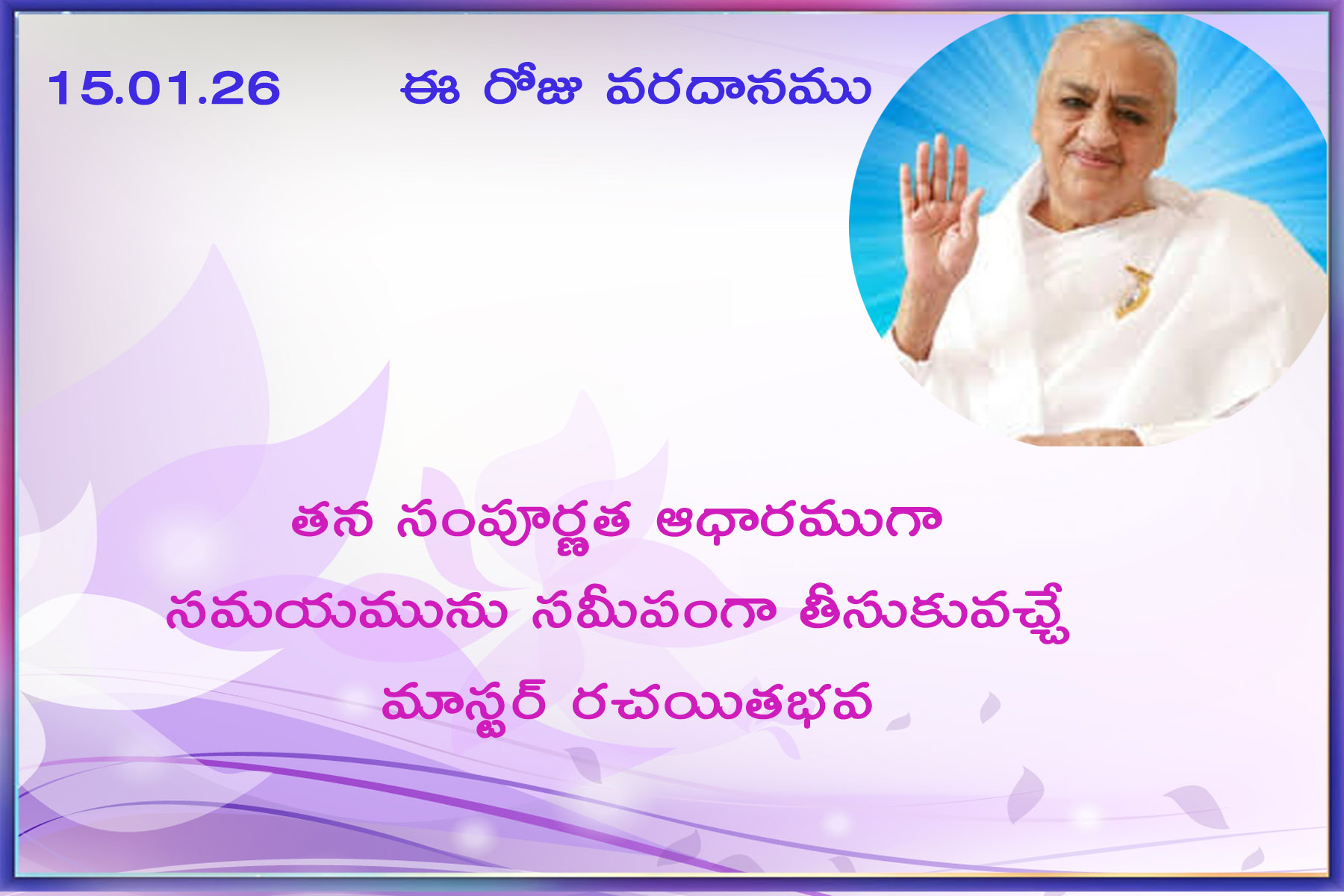 15.01.26 ఈ రోజు వరదానము

తన సంపూర్ణత ఆధారముగా సమయమును సమీపంగా తీసుకువచ్చే మాస్టర్ రచయితభవ